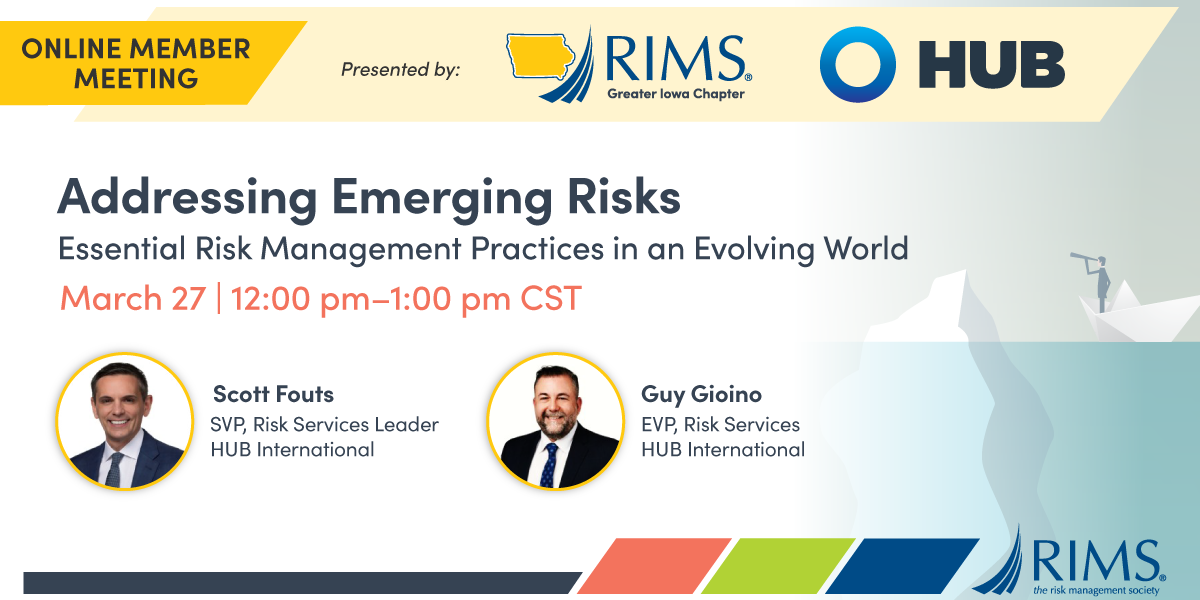 ONLINE MEMBER MEETING

Presented by:

RIMS®
Greater Iowa Chapter

HUB

Addressing Emerging Risks

Essential Risk Management Practices in an Evolving World

March 27 | 12:00 pm–1:00 pm CST

Scott Fouts
SVP, Risk Services Leader
HUB International

Guy Gioino
EVP, Risk Services
HUB International

RIMS®
the risk management society